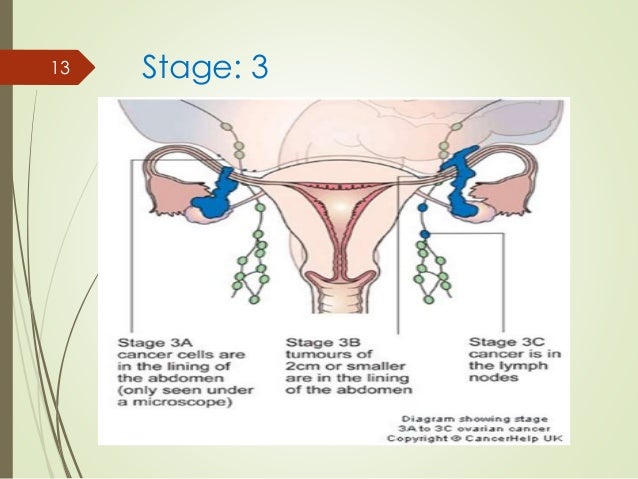 13

Stage: 3

Stage 3A
cancer cells are in the lining of the abdomen (only seen under a microscope)

Stage 3B
tumours of 2cm or smaller are in the lining of the abdomen

Stage 3C
cancer is in the lymph nodes

Diagram showing stage 3A to 3C ovarian cancer
Copyright © CancerHelp UK